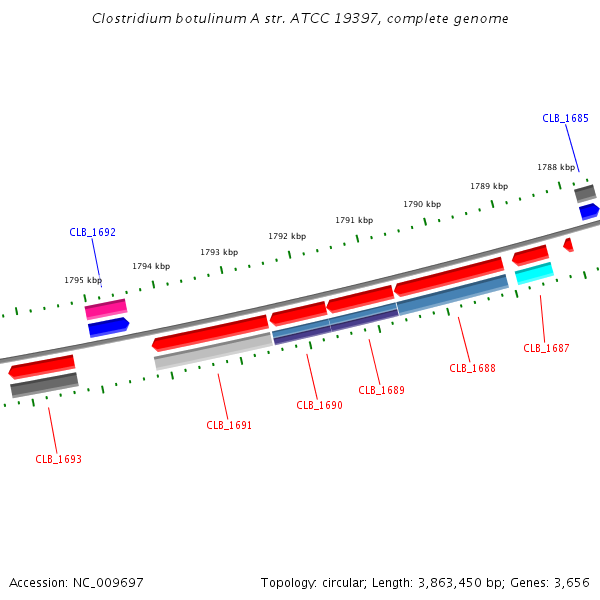 Clostridium botulinum A str. ATCC 19397, complete genome

CLB_1685

1788 kbp

1789 kbp

1790 kbp

1791 kbp

1792 kbp

1793 kbp

1794 kbp

1795 kbp

CLB_1692

CLB_1687

CLB_1688

CLB_1689

CLB_1690

CLB_1691

CLB_1693

Accession: NC_009697

Topology: circular; Length: 3,863,450 bp; Genes: 3,656